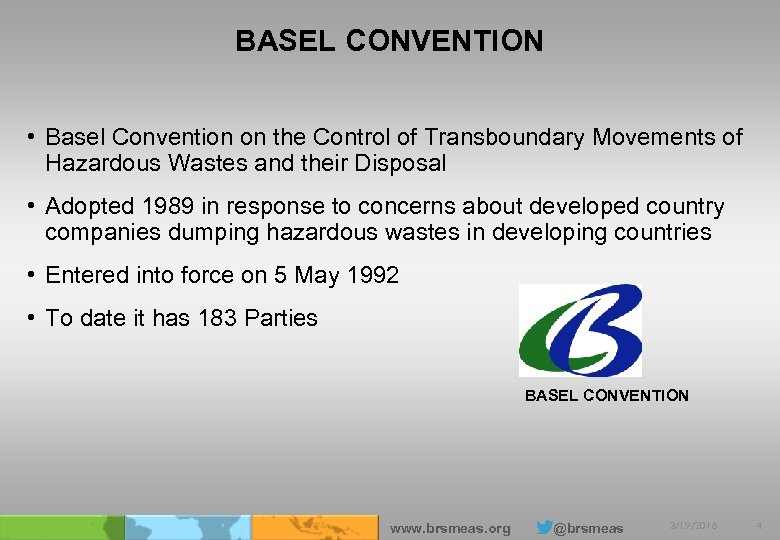 BASEL CONVENTION

• Basel Convention on the Control of Transboundary Movements of Hazardous Wastes and their Disposal

• Adopted 1989 in response to concerns about developed country companies dumping hazardous wastes in developing countries

• Entered into force on 5 May 1992

• To date it has 183 Parties

BASEL CONVENTION

www.brsmeas.org @brsmeas 3/19/2018 4